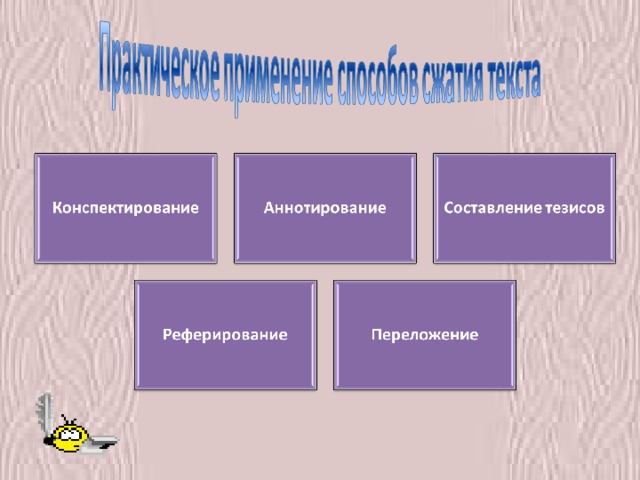 Практическое применение способов сжатия текста

Конспектирование

Аннотирование

Составление тезисов

Реферирование

Переложение